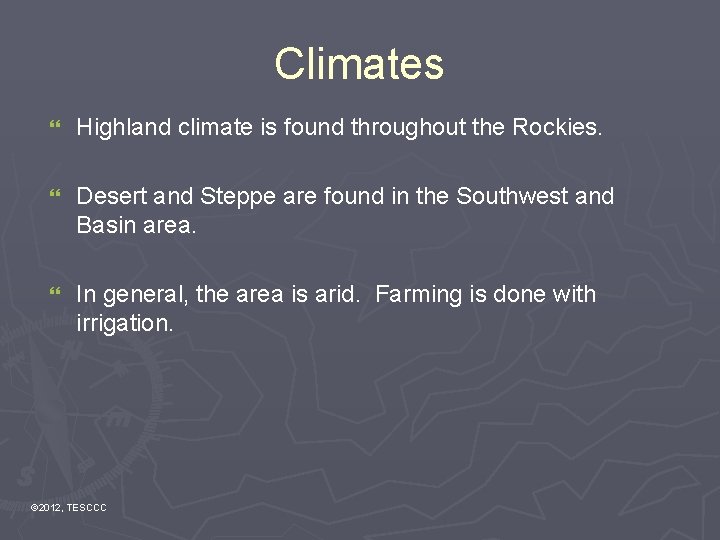 Climates

Highland climate is found throughout the Rockies.

Desert and Steppe are found in the Southwest and Basin area.

In general, the area is arid.  Farming is done with irrigation.

©2012, TESCCC